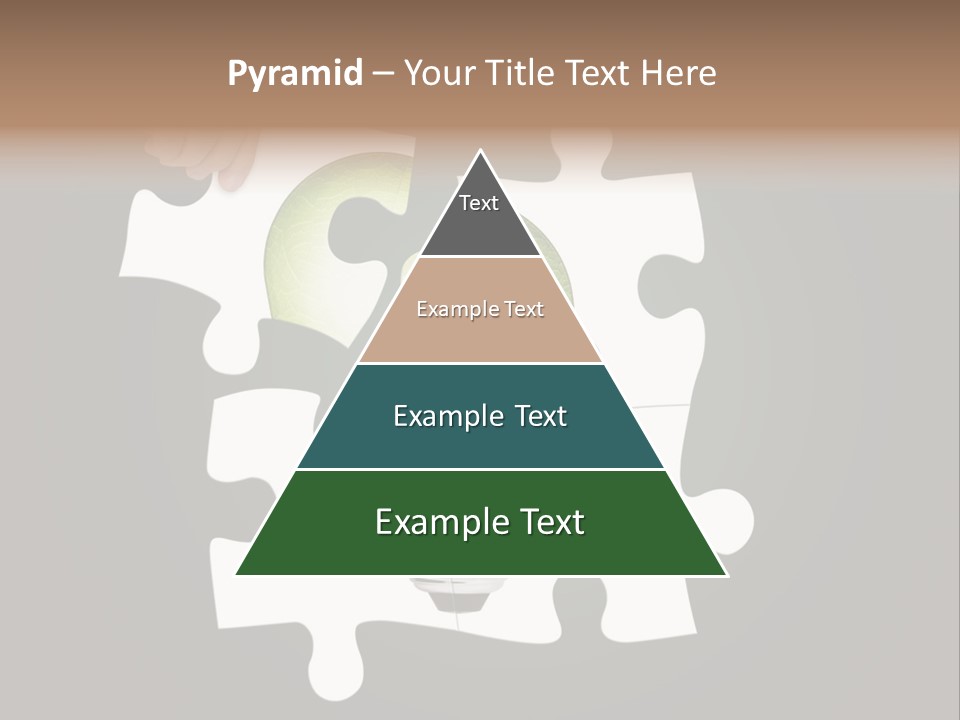 Pyramid – Your Title Text Here

Text

Example Text

Example Text

Example Text